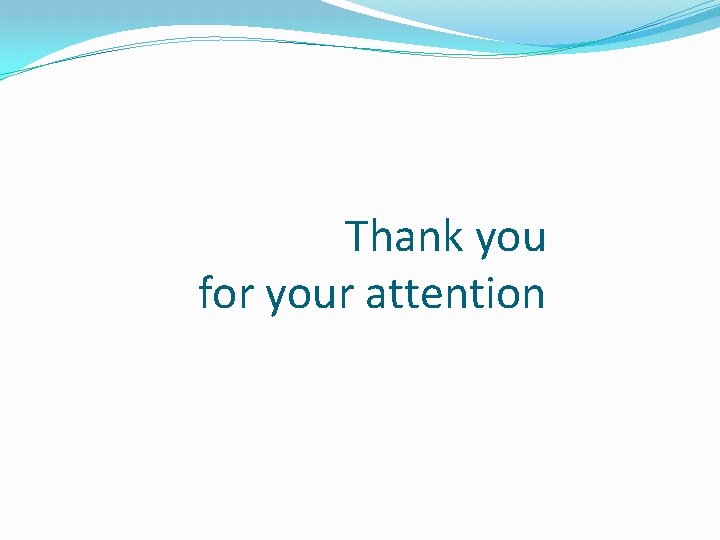 Thank you
for your attention